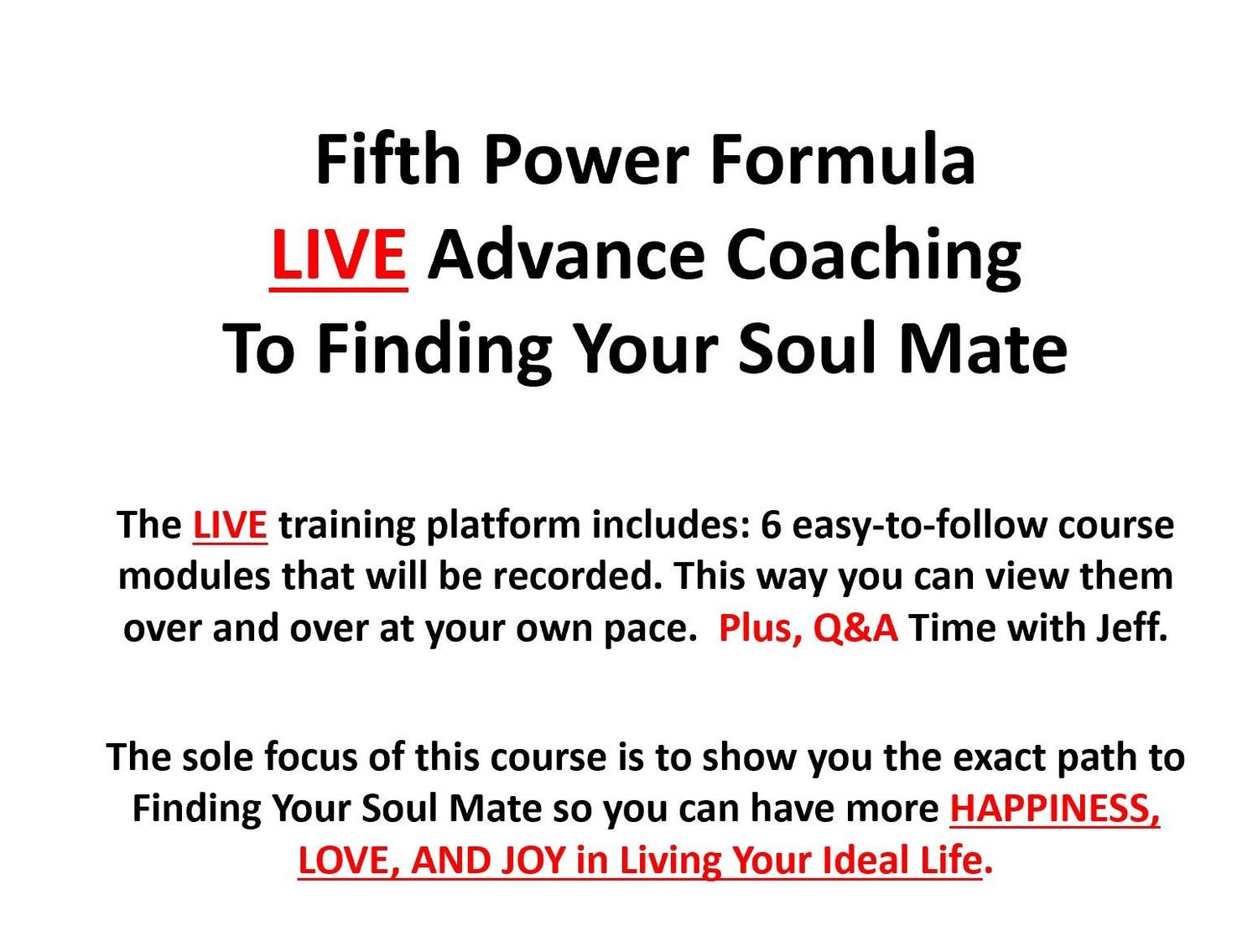 Fifth Power Formula
LIVE Advance Coaching
To Finding Your Soul Mate

The LIVE training platform includes: 6 easy-to-follow course modules that will be recorded. This way you can view them over and over at your own pace. Plus, Q&A Time with Jeff.

The sole focus of this course is to show you the exact path to Finding Your Soul Mate so you can have more HAPPINESS, LOVE, AND JOY in Living Your Ideal Life.